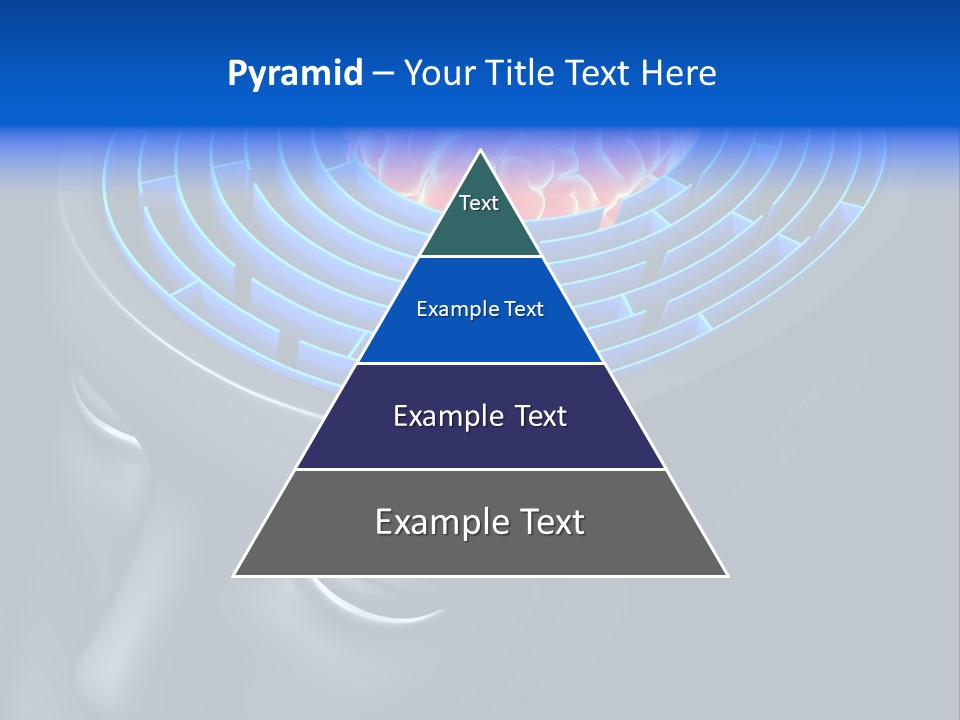 Pyramid – Your Title Text Here

Text

Example Text

Example Text

Example Text